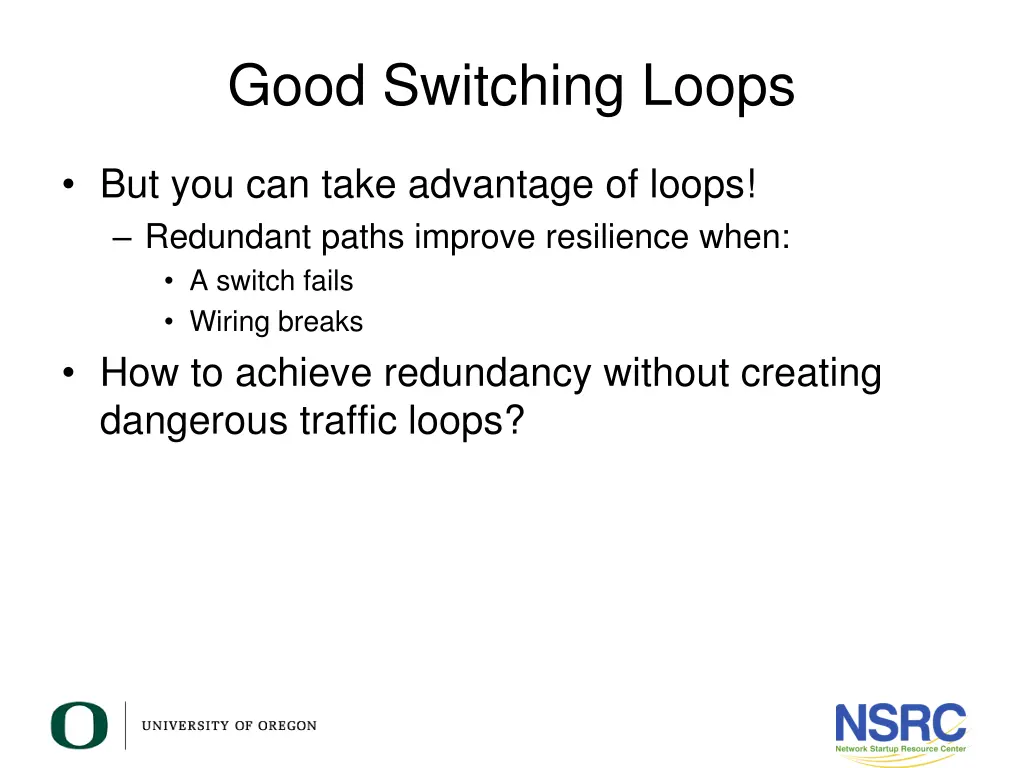 Good Switching Loops

• But you can take advantage of loops!
  – Redundant paths improve resilience when:
    • A switch fails
    • Wiring breaks
• How to achieve redundancy without creating dangerous traffic loops?

O UNIVERSITY OF OREGON

NSRC
Network Startup Resource Center